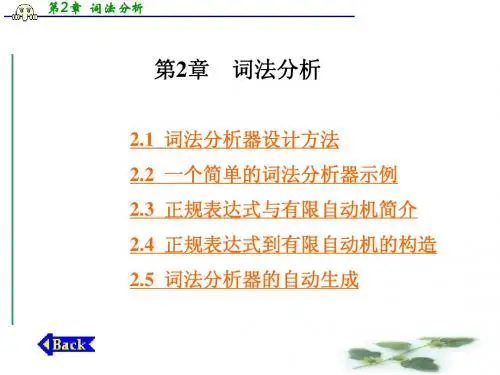 第2章 词法分析

第2章 词法分析

2.1 词法分析器设计方法

2.2 一个简单的词法分析器示例

2.3 正规表达式与有限自动机简介

2.4 正规表达式到有限自动机的构造

2.5 词法分析器的自动生成

Back